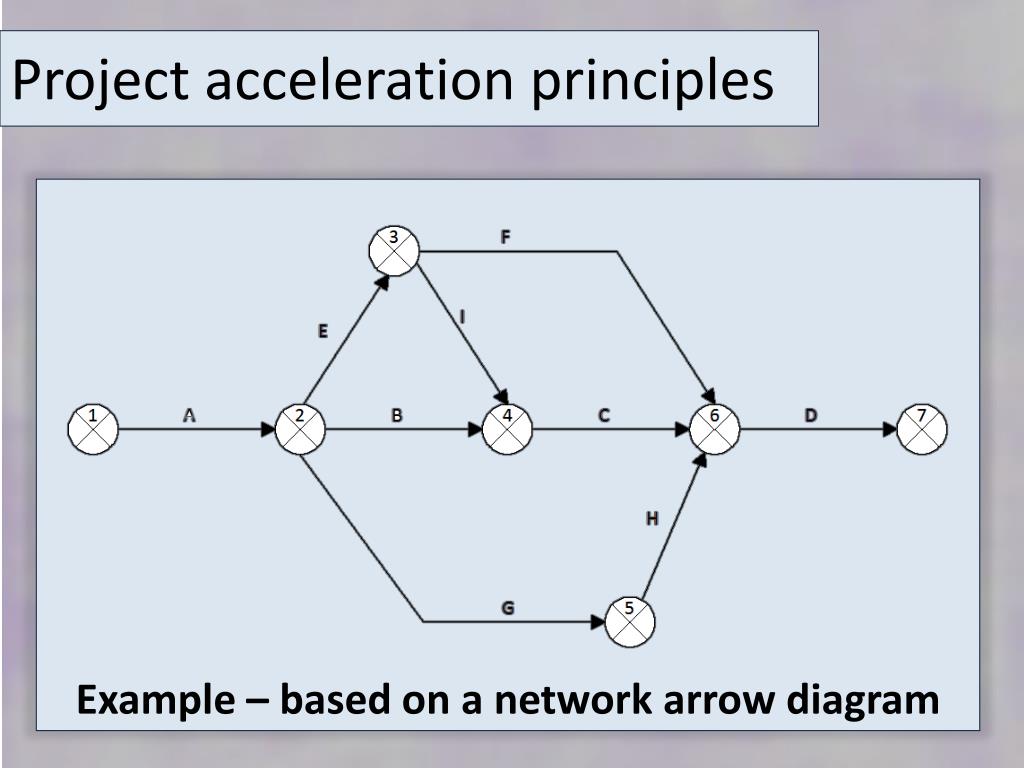 Project acceleration principles

3
F
E
I
1
A
2
B
4
C
6
D
7
H
G
5

Example – based on a network arrow diagram